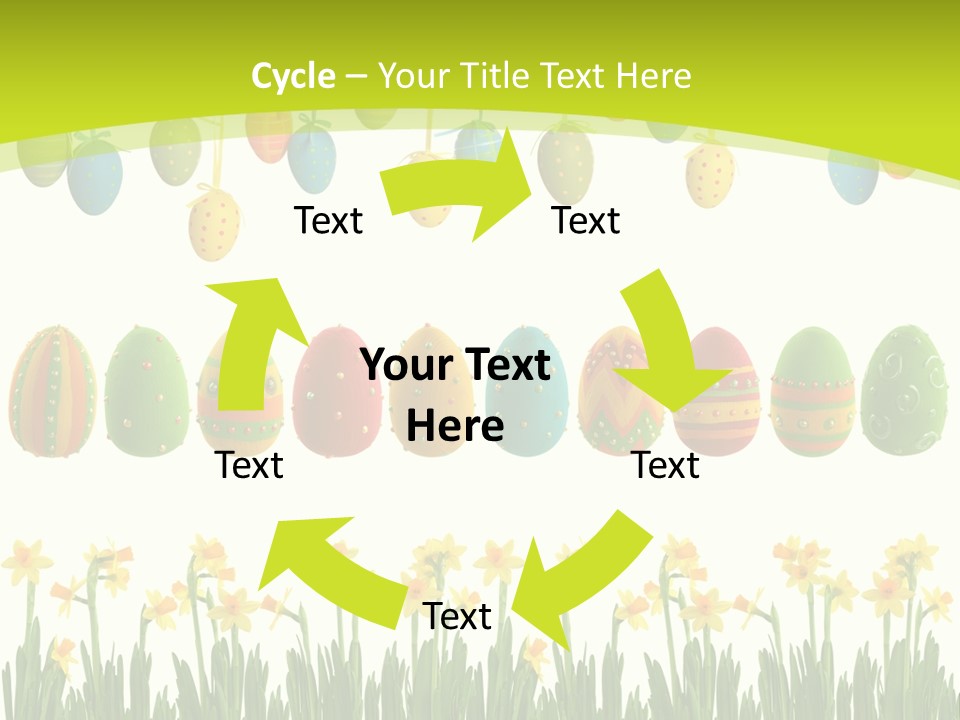 Cycle – Your Title Text Here

Text

Text

Your Text Here

Text

Text

Text